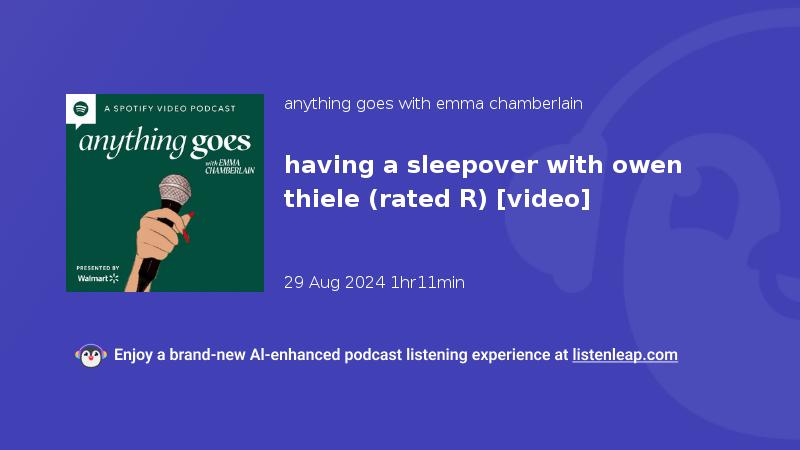 A SPOTIFY VIDEO PODCAST

anything goes

with EMMA CHAMBERLAIN

PRESENTED BY

Walmart

anything goes with emma chamberlain

having a sleepover with owen thiele (rated R) [video]

29 Aug 2024 1hr11min

Enjoy a brand-new AI-enhanced podcast listening experience at listenleap.com